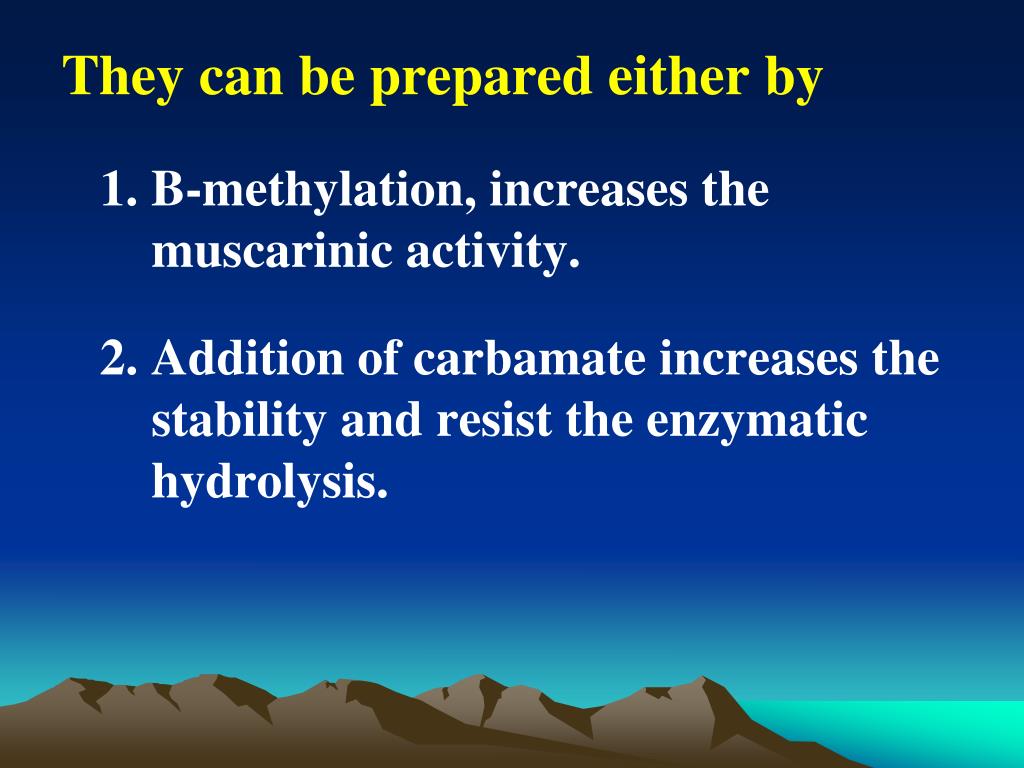 They can be prepared either by

1. B-methylation, increases the muscarinic activity.

2. Addition of carbamate increases the stability and resist the enzymatic hydrolysis.